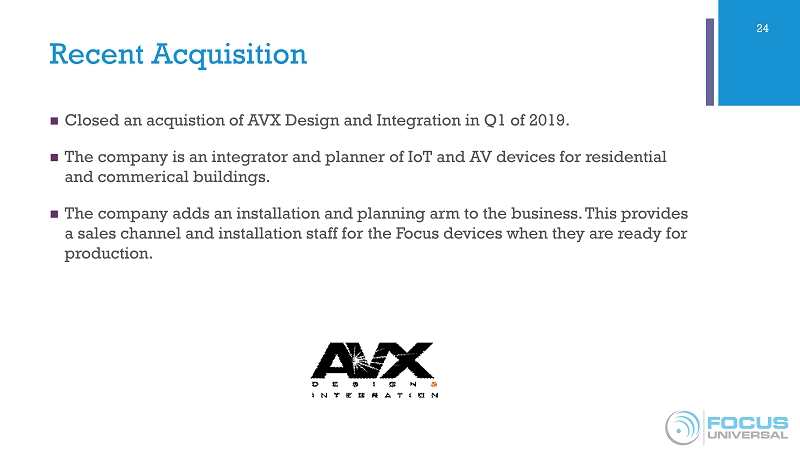 24

Recent Acquisition

Closed an acquistion of AVX Design and Integration in Q1 of 2019.

The company is an integrator and planner of IoT and AV devices for residential and commerical buildings.

The company adds an installation and planning arm to the business. This provides a sales channel and installation staff for the Focus devices when they are ready for production.

AVX
DESIGN &
INTEGRATION

FOCUS
UNIVERSAL